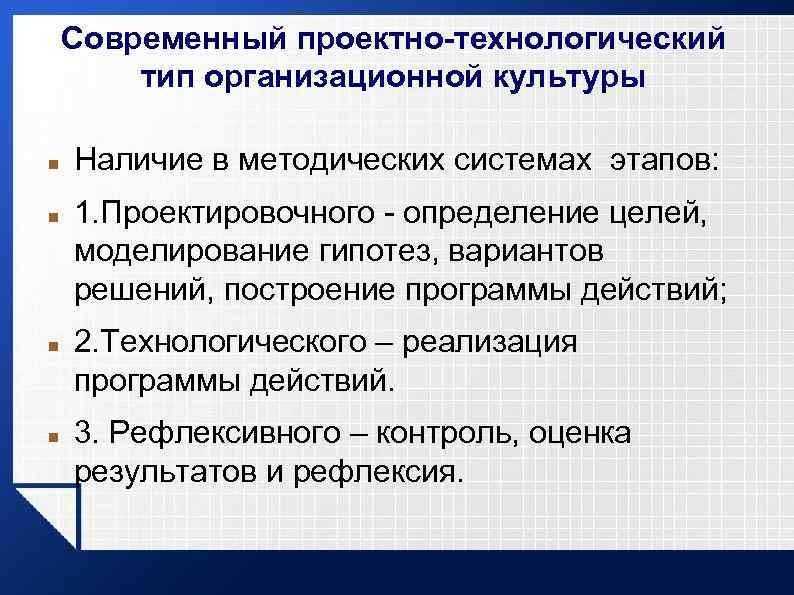 Современный проектно-технологический тип организационной культуры

Наличие в методических системах этапов:

1.Проектировочного - определение целей, моделирование гипотез, вариантов решений, построение программы действий;

2.Технологического – реализация программы действий.

3. Рефлексивного – контроль, оценка результатов и рефлексия.